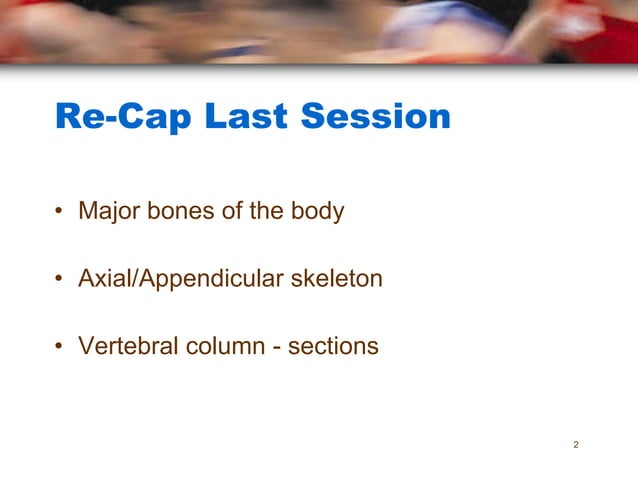 Re-Cap Last Session

• Major bones of the body

• Axial/Appendicular skeleton

• Vertebral column - sections

2